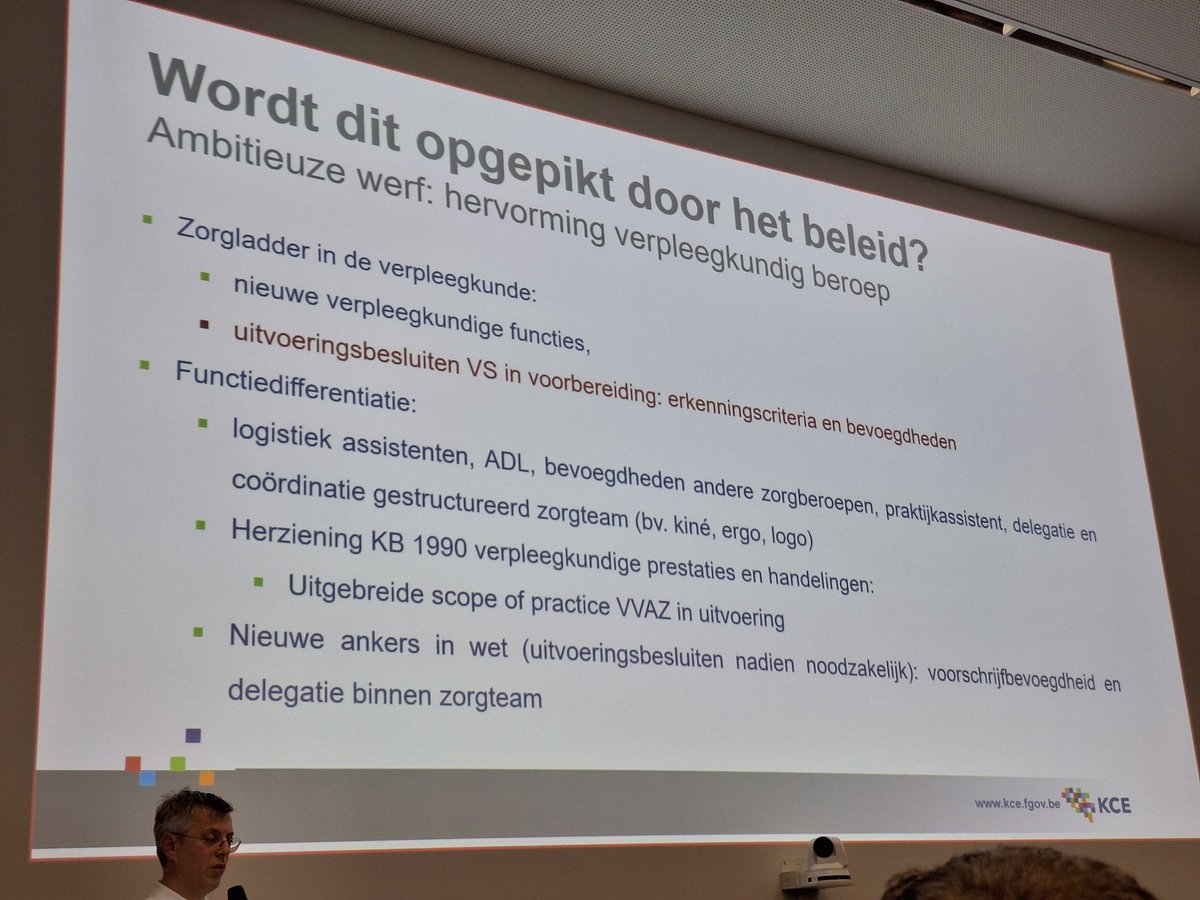 Wordt dit opgepikt door het beleid?
Ambitieuze werf: hervorming verpleegkundig beroep

Zorgladder in de verpleegkunde:
nieuwe verpleegkundige functies,
uitvoeringsbesluiten VS in voorbereiding: erkenningscriteria en bevoegdheden

Functiedifferentiatie:
logistiek assistenten, ADL, bevoegdheden andere zorgberoepen, praktijkassistent, delegatie en coördinatie gestructureerd zorgteam (bv. kiné, ergo, logo)
Herziening KB 1990 verpleegkundige prestaties en handelingen:
Uitgebreide scope of practice VVAZ in uitvoering
Nieuwe ankers in wet (uitvoeringsbesluiten nadien noodzakelijk): voorschrijfbevoegdheid en delegatie binnen zorgteam

www.kce.fgov.be KCE